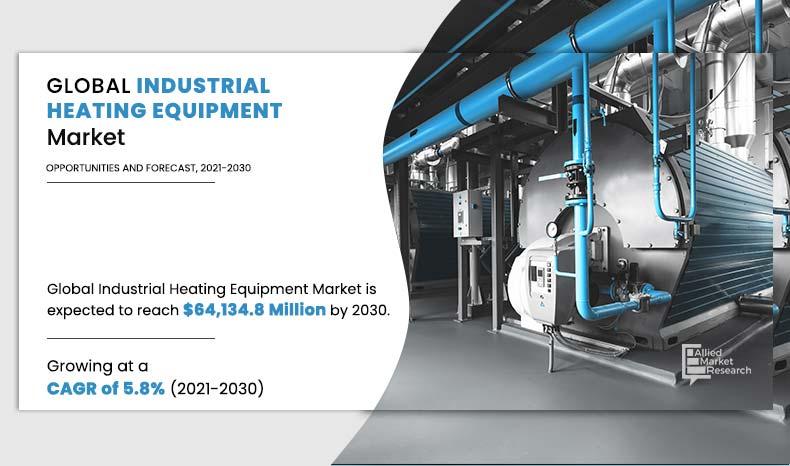 GLOBAL INDUSTRIAL HEATING EQUIPMENT Market

OPPORTUNITIES AND FORECAST, 2021-2030

Global Industrial Heating Equipment Market is expected to reach $64,134.8 Million by 2030.

Growing at a CAGR of 5.8% (2021-2030)

Allied Market Research